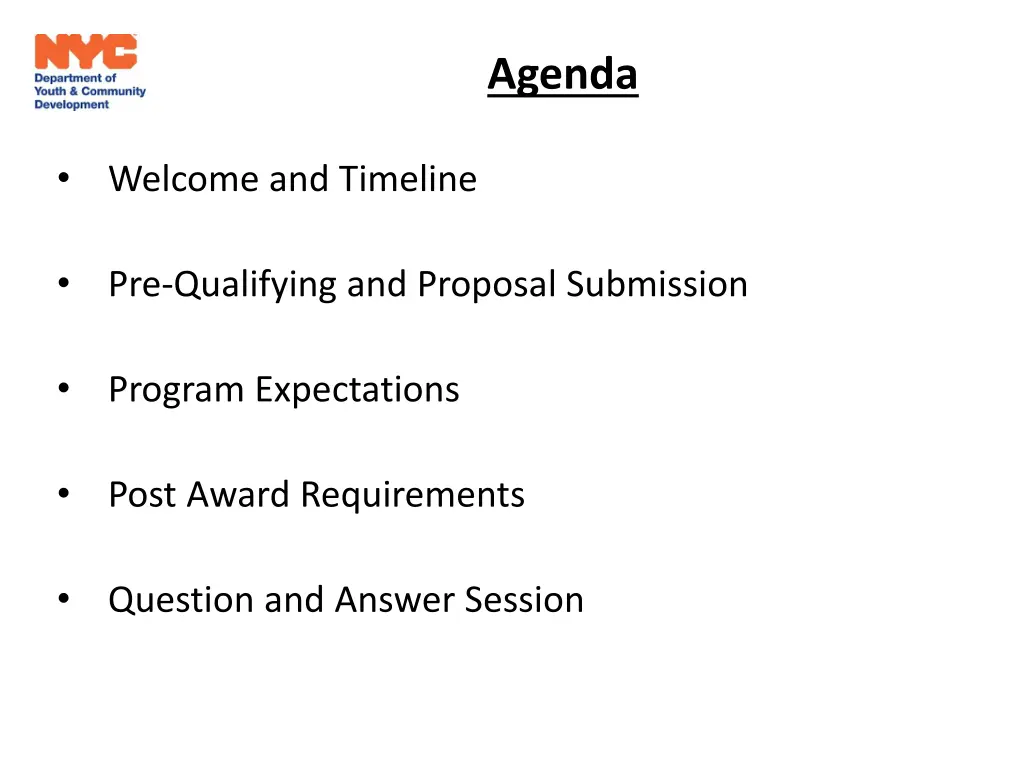 NYC
Department of Youth & Community Development

Agenda

• Welcome and Timeline

• Pre-Qualifying and Proposal Submission

• Program Expectations

• Post Award Requirements

• Question and Answer Session